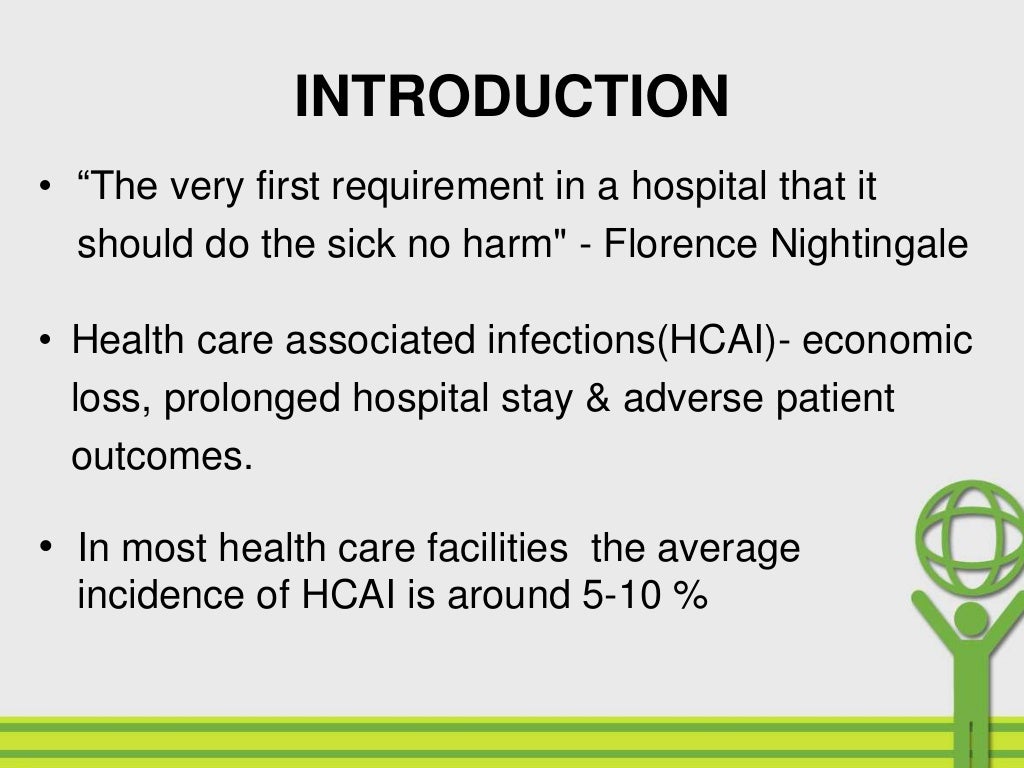 INTRODUCTION

• “The very first requirement in a hospital that it should do the sick no harm" - Florence Nightingale

• Health care associated infections(HCAI)- economic loss, prolonged hospital stay & adverse patient outcomes.

• In most health care facilities  the average incidence of HCAI is around 5-10 %